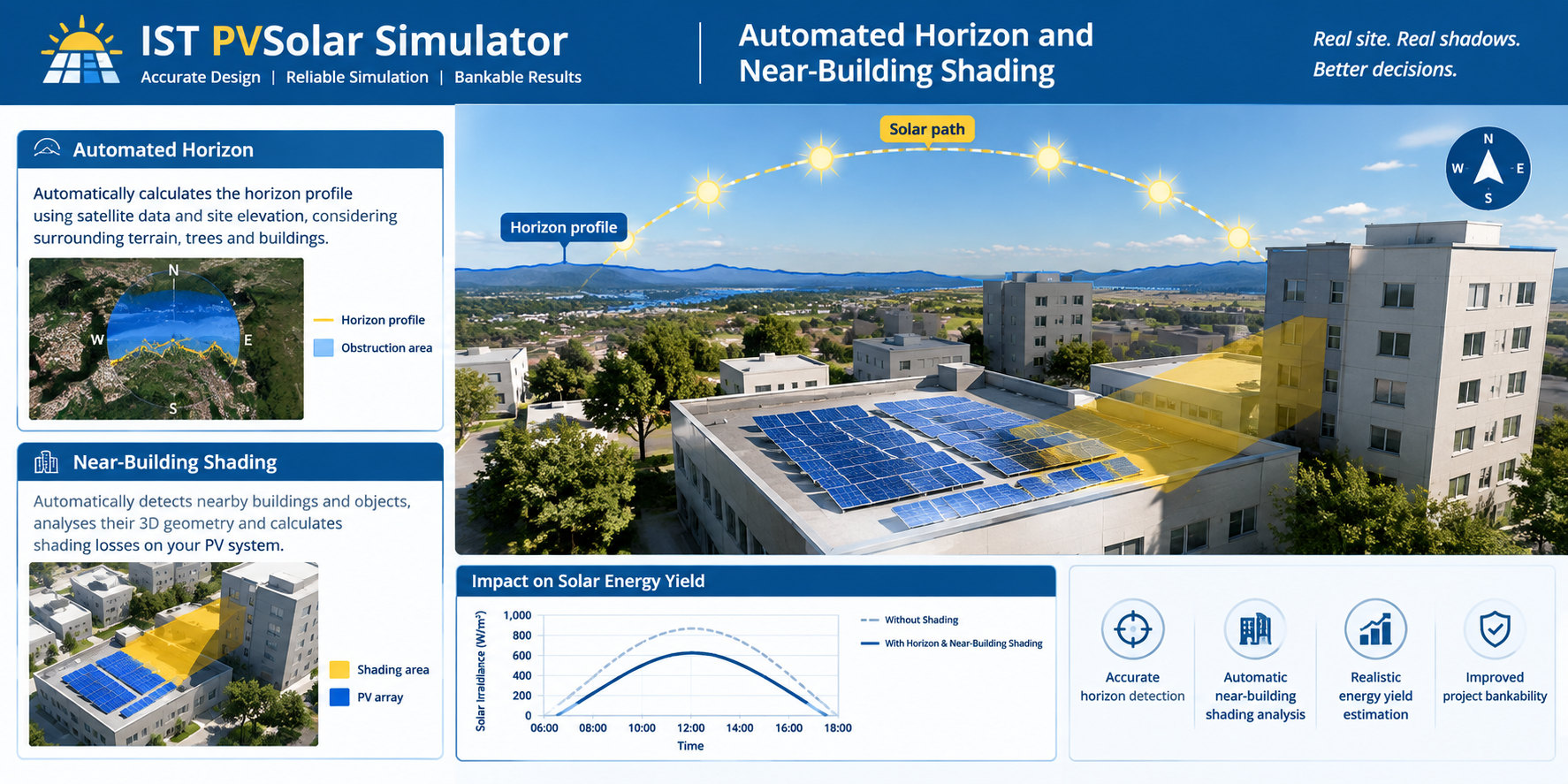 IST PVSolar Simulator
Accurate Design | Reliable Simulation | Bankable Results

Automated Horizon and Near-Building Shading

Real site. Real shadows. Better decisions.

Automated Horizon

Automatically calculates the horizon profile using satellite data and site elevation, considering surrounding terrain, trees and buildings.

N
W
E
S

Horizon profile
Obstruction area

Near-Building Shading

Automatically detects nearby buildings and objects, analyses their 3D geometry and calculates shading losses on your PV system.

Shading area
PV array

Solar path
Horizon profile
N
W
E
S

Impact on Solar Energy Yield

Solar Irradiance (W/m²)
1,000
800
600
400
200
0
06:00 08:00 10:00 12:00 14:00 16:00 18:00
Time

Without Shading
With Horizon & Near-Building Shading

Accurate horizon detection

Automatic near-building shading analysis

Realistic energy yield estimation

Improved project bankability